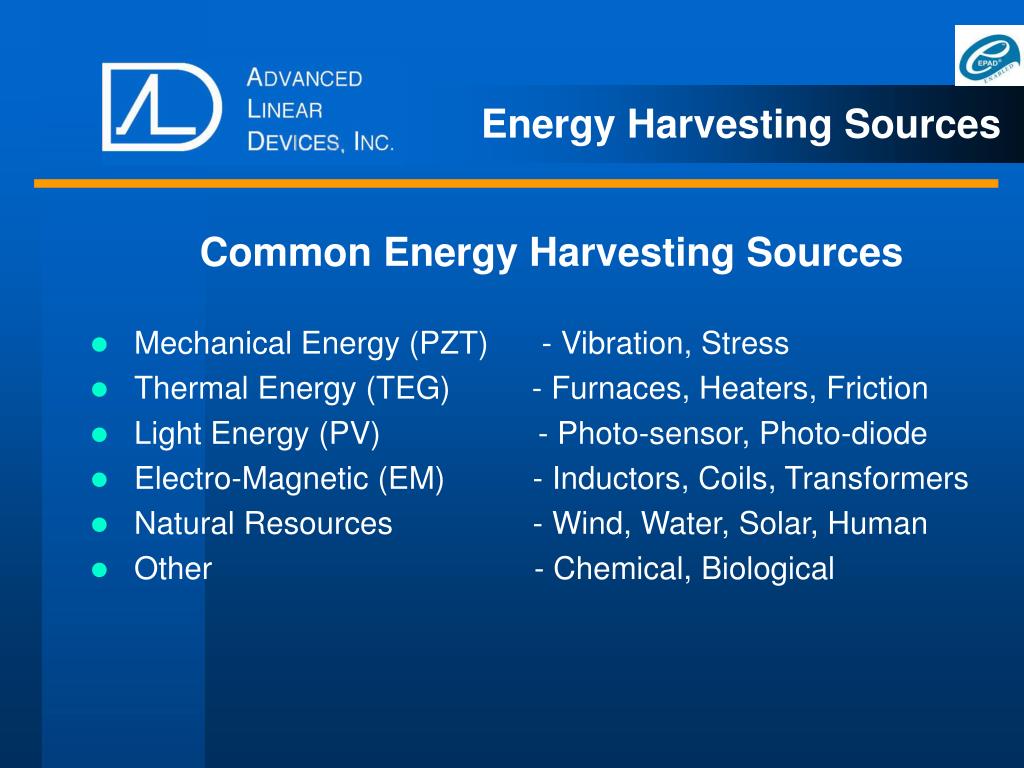 ADVANCED LINEAR DEVICES, INC.

EPAD® ENABLED

Energy Harvesting Sources

Common Energy Harvesting Sources

- Mechanical Energy (PZT) - Vibration, Stress
- Thermal Energy (TEG) - Furnaces, Heaters, Friction
- Light Energy (PV) - Photo-sensor, Photo-diode
- Electro-Magnetic (EM) - Inductors, Coils, Transformers
- Natural Resources - Wind, Water, Solar, Human
- Other - Chemical, Biological